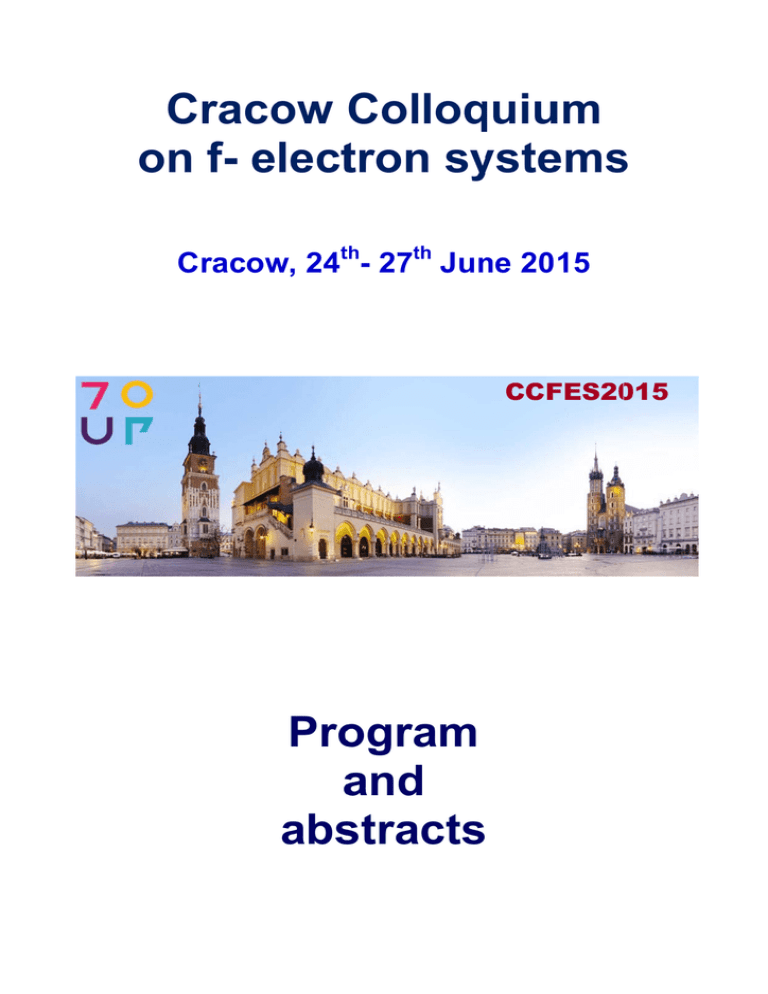 Cracow Colloquium on f- electron systems

Cracow, 24$^{th}$- 27$^{th}$ June 2015

70 UP

CCFES2015

Program and abstracts